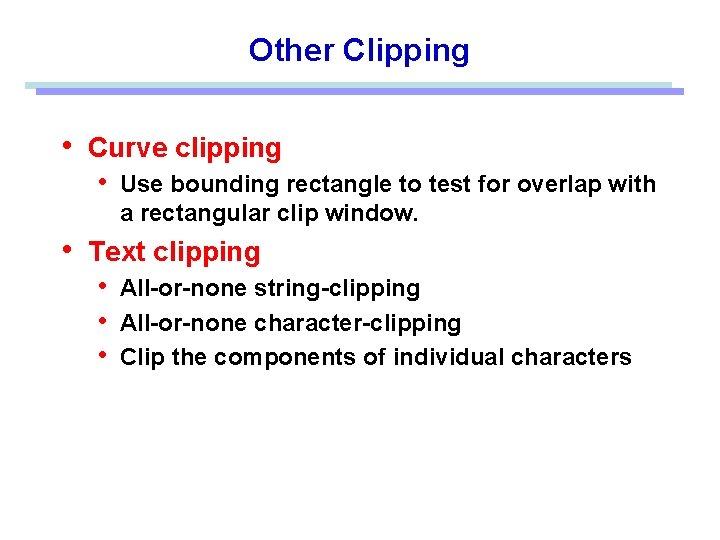 Other Clipping

• Curve clipping
  • Use bounding rectangle to test for overlap with a rectangular clip window.

• Text clipping
  • All-or-none string-clipping
  • All-or-none character-clipping
  • Clip the components of individual characters